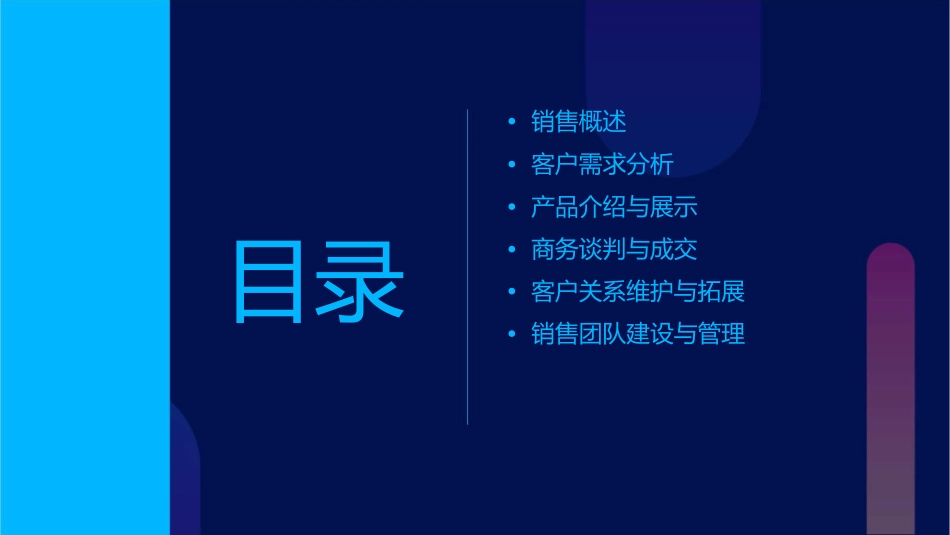 目录

• 销售概述
• 客户需求分析
• 产品介绍与展示
• 商务谈判与成交
• 客户关系维护与拓展
• 销售团队建设与管理